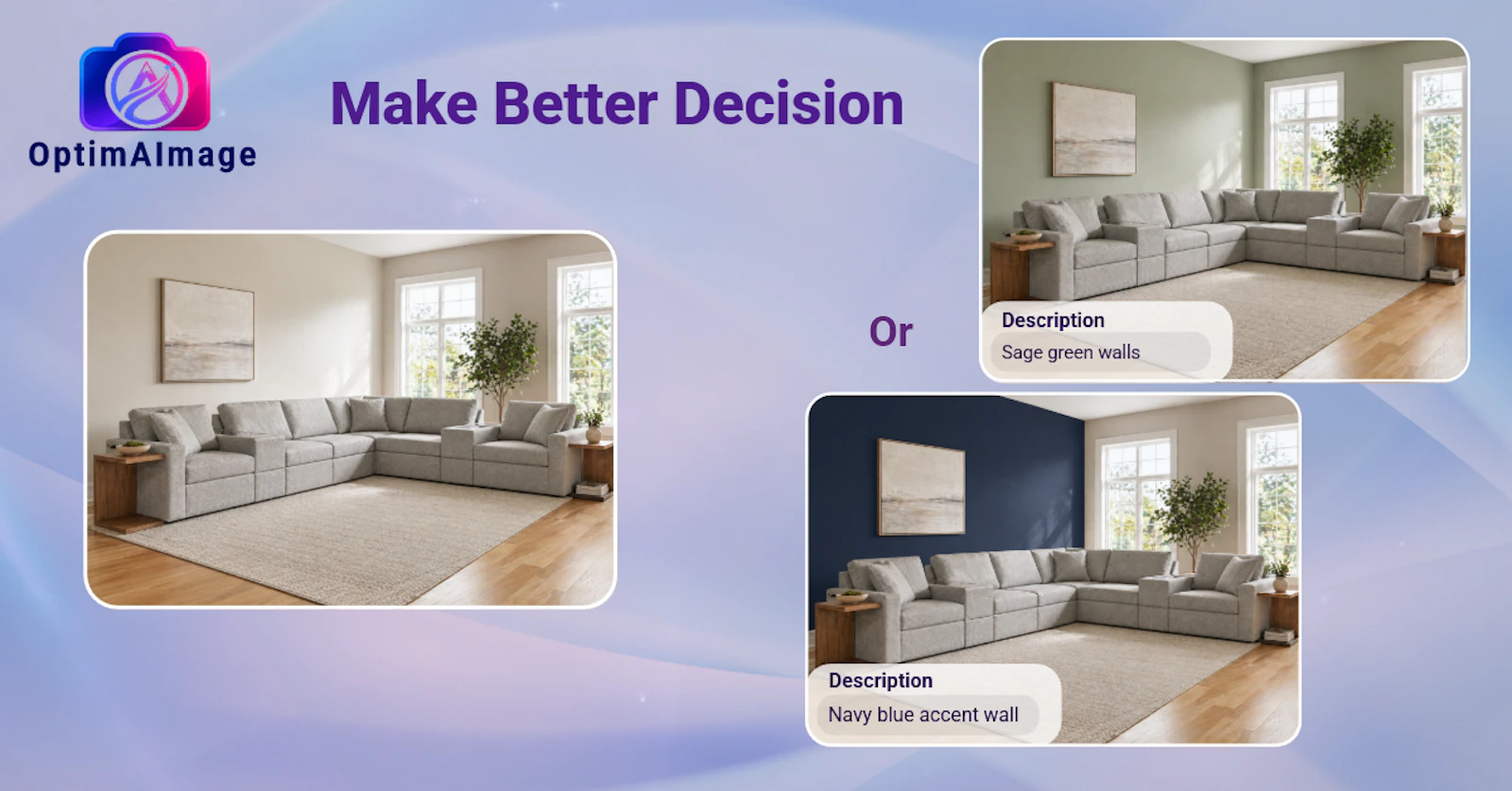 OptimAImage

Make Better Decision

Or

Description
Sage green walls

Description
Navy blue accent wall